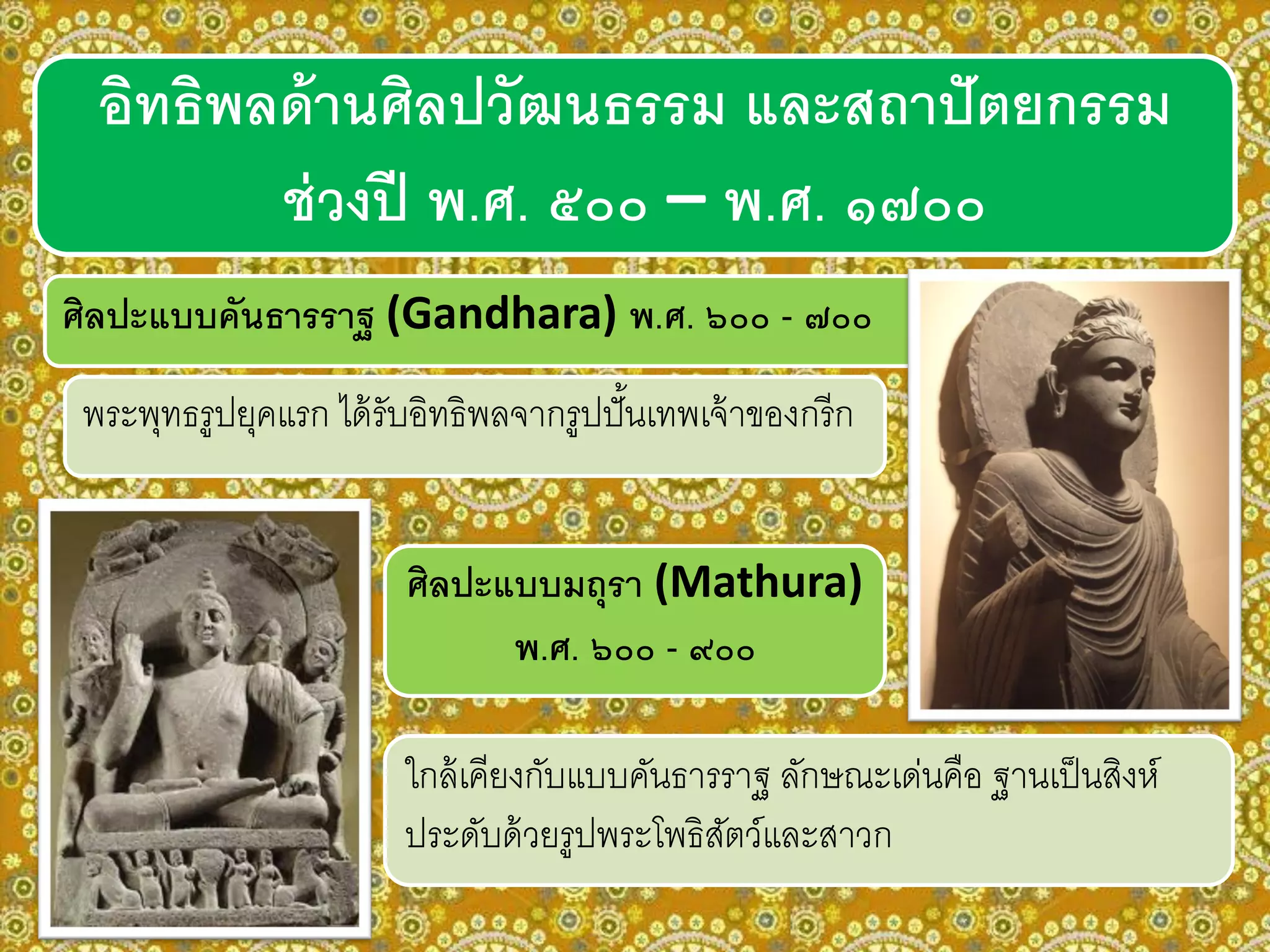 อิทธิพลด้านศิลปวัฒนธรรม และสถาปัตยกรรม ช่วงปี พ.ศ. ๕๐๐ – พ.ศ. ๑๗๐๐

ศิลปะแบบคันธารราฐ (Gandhara) พ.ศ. ๖๐๐ - ๗๐๐

พระพุทธรูปยุคแรก ได้รับอิทธิพลจากรูปปั้นเทพเจ้าของกรีก

ศิลปะแบบมถุรา (Mathura) พ.ศ. ๖๐๐ - ๙๐๐

ใกล้เคียงกับแบบคันธารราฐ ลักษณะเด่นคือ ฐานเป็นสิงห์ ประดับด้วยรูปพระโพธิสัตว์และสาวก